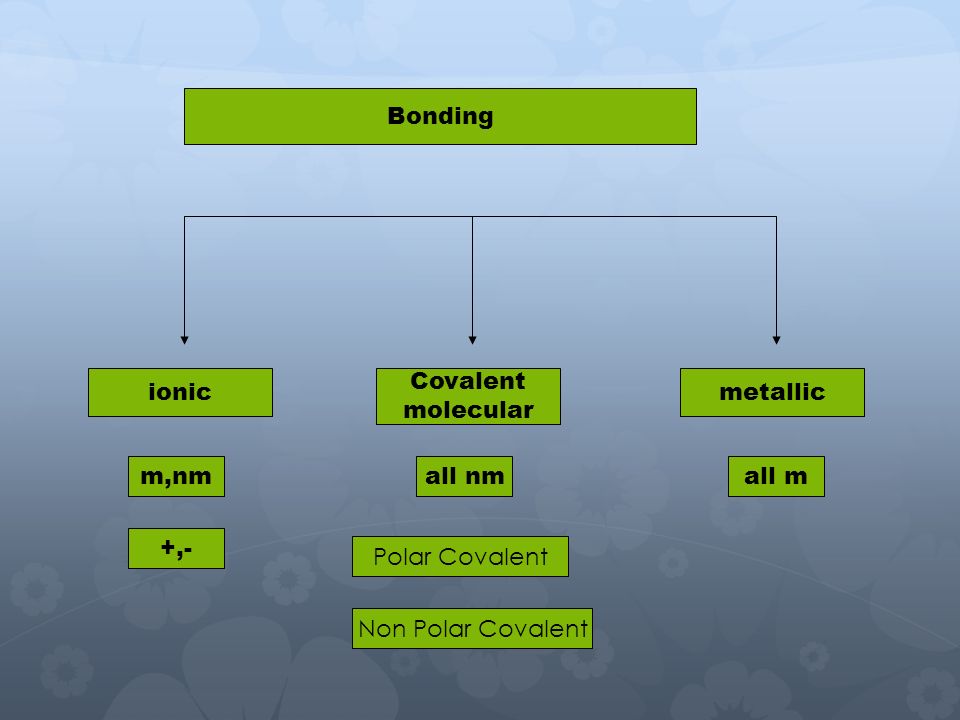 Bonding

ionic

Covalent molecular

metallic

m,nm

all nm

all m

+,-

Polar Covalent

Non Polar Covalent